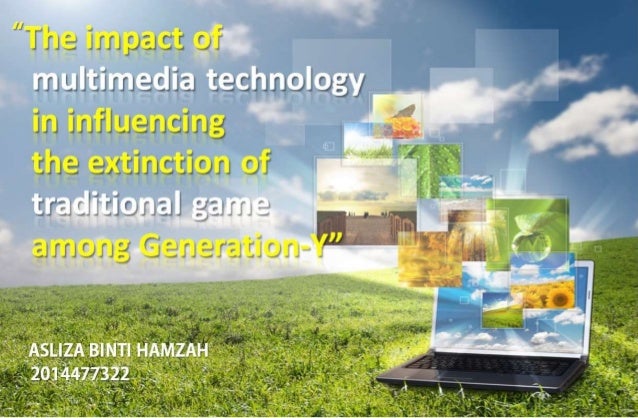 "The impact of multimedia technology in influencing the extinction of traditional game among Generation-Y"

ASLIZA BINTI HAMZAH
2014477322